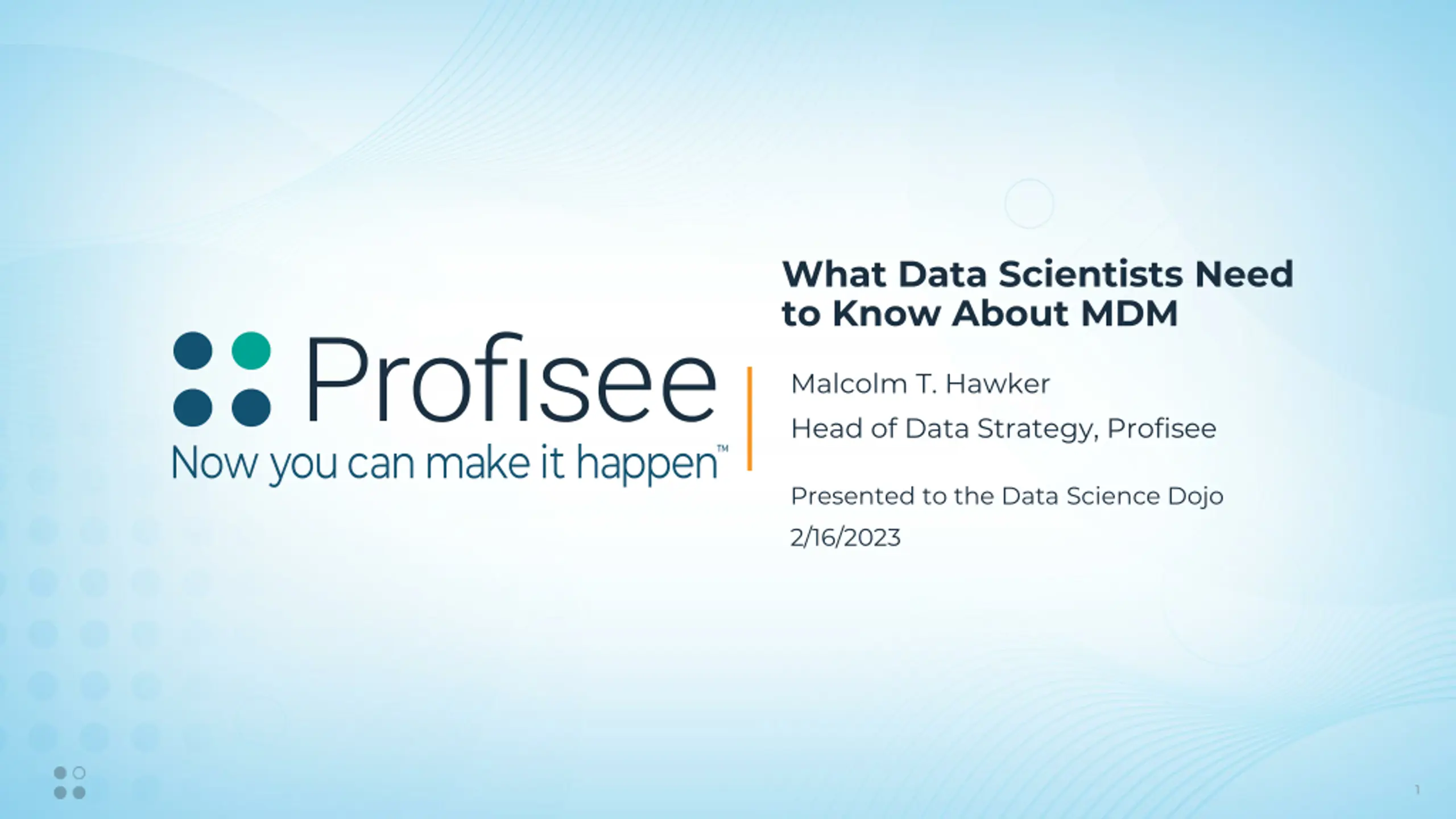 Profisee
Now you can make it happen™

What Data Scientists Need to Know About MDM

Malcolm T. Hawker

Head of Data Strategy, Profisee

Presented to the Data Science Dojo

2/16/2023

1